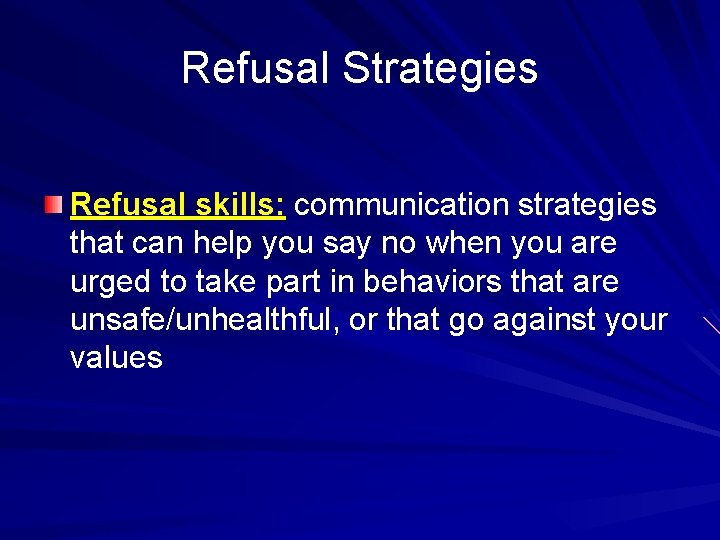 Refusal Strategies

Refusal skills: communication strategies that can help you say no when you are urged to take part in behaviors that are unsafe/unhealthful, or that go against your values